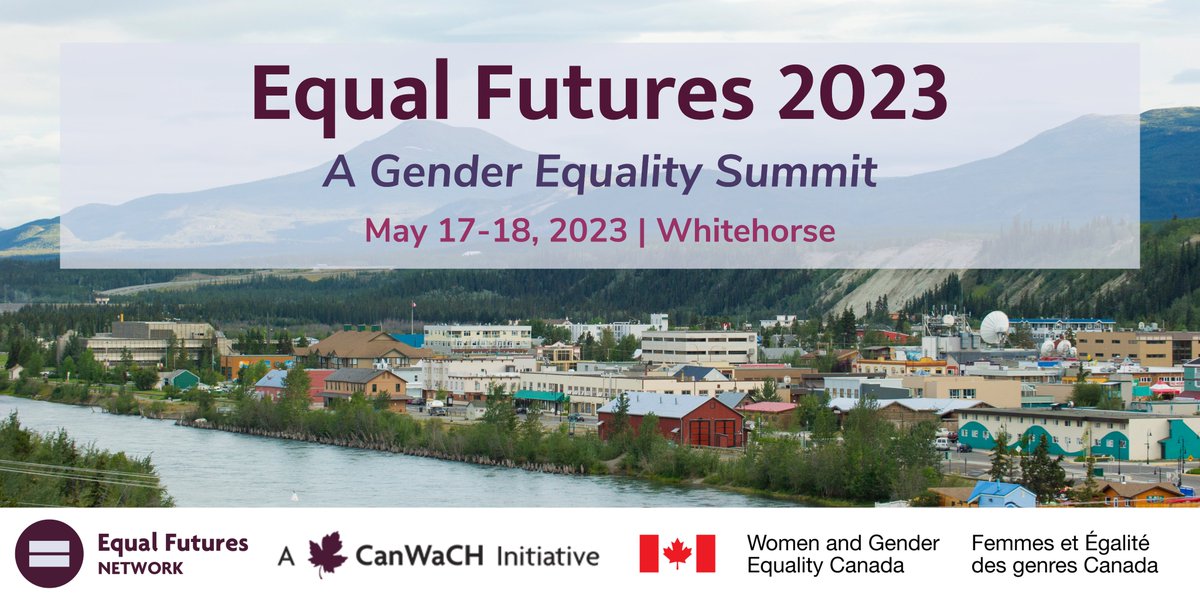 Equal Futures 2023

A Gender Equality Summit

May 17-18, 2023 | Whitehorse

Equal Futures NETWORK

A CanWaCH Initiative

Women and Gender Equality Canada

Femmes et Égalité des genres Canada